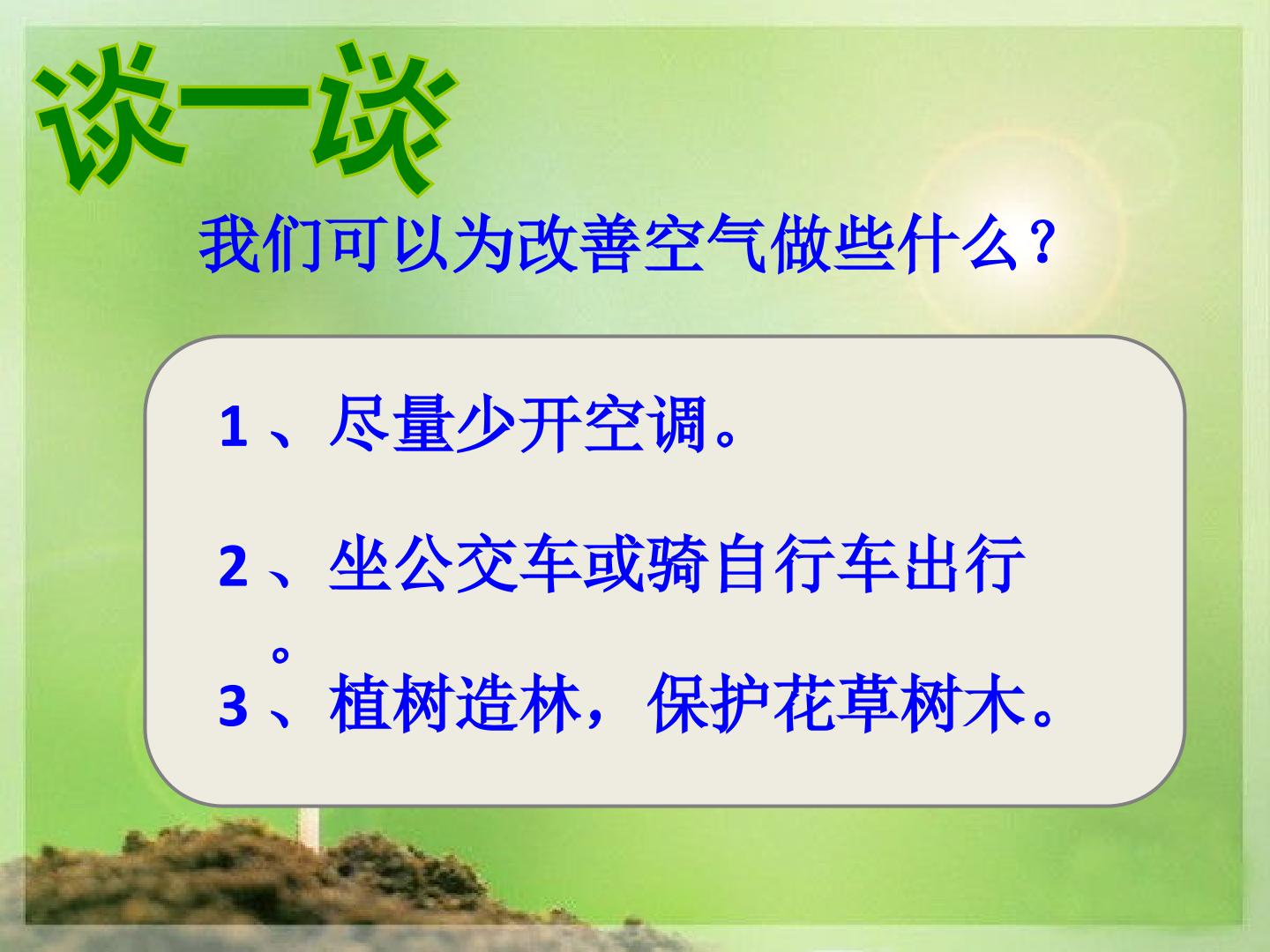 谈一谈

我们可以为改善空气做些什么？

1、尽量少开空调。

2、坐公交车或骑自行车出行。

3、植树造林，保护花草树木。